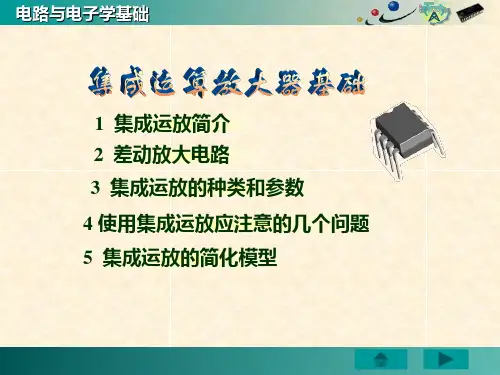 电路与电子学基础

集成运算放大器基础

1 集成运放简介

2 差动放大电路

3 集成运放的种类和参数

4 使用集成运放应注意的几个问题

5 集成运放的简化模型